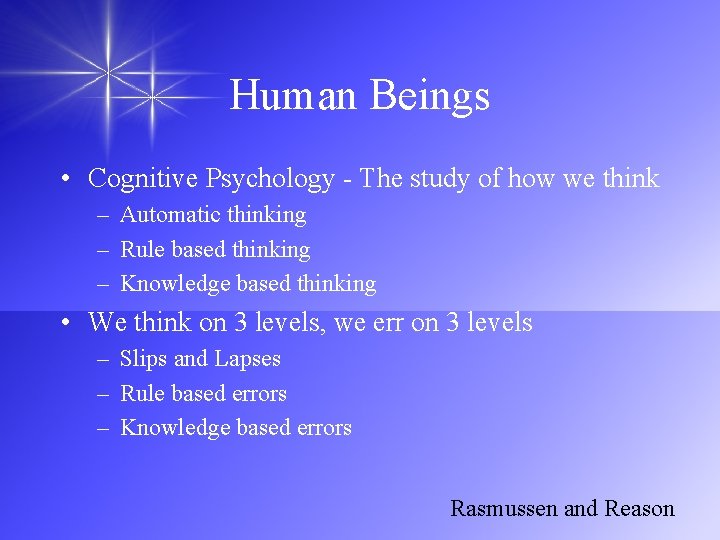 Human Beings

• Cognitive Psychology - The study of how we think
– Automatic thinking
– Rule based thinking
– Knowledge based thinking

• We think on 3 levels, we err on 3 levels
– Slips and Lapses
– Rule based errors
– Knowledge based errors

Rasmussen and Reason